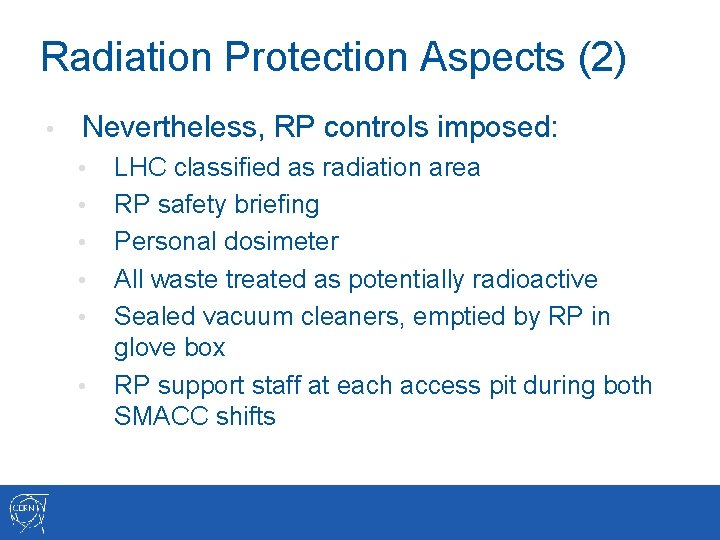 Radiation Protection Aspects (2)

• Nevertheless, RP controls imposed:
  • LHC classified as radiation area
  • RP safety briefing
  • Personal dosimeter
  • All waste treated as potentially radioactive
  • Sealed vacuum cleaners, emptied by RP in glove box
  • RP support staff at each access pit during both SMACC shifts

CERN